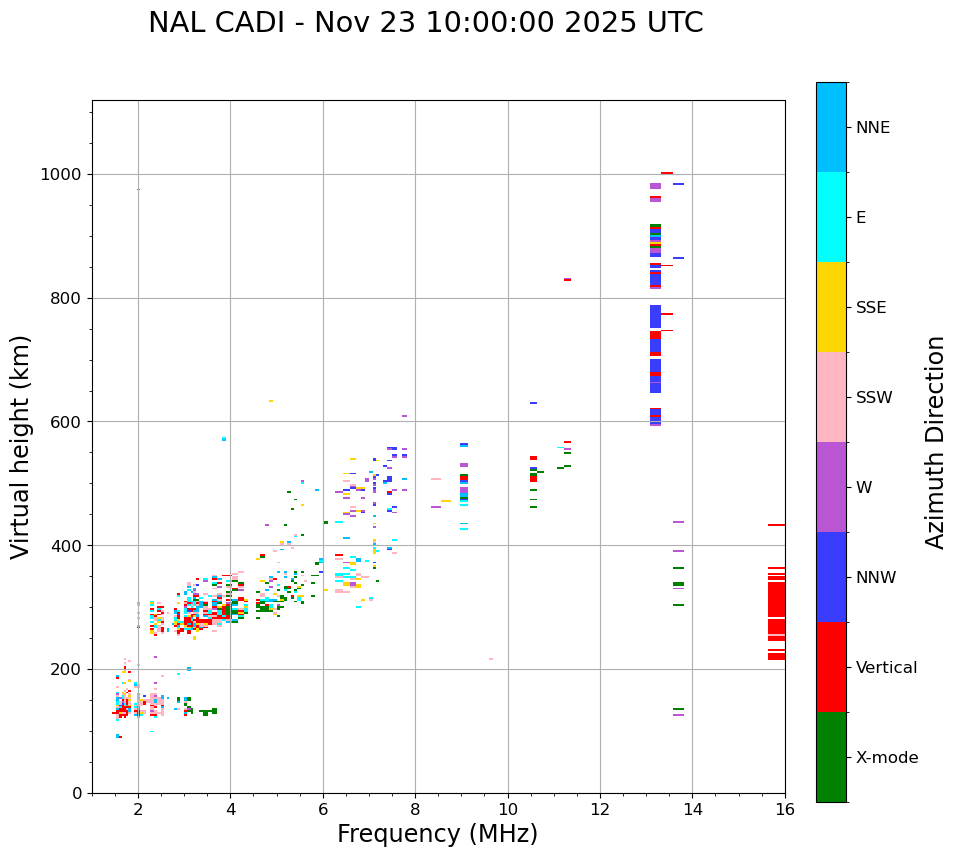 NAL CADI - Nov 23 10:00:00 2025 UTC

Virtual height (km)

1000
800
600
400
200
0

2
4
6
8
10
12
14
16

Frequency (MHz)

NNE
E
SSE
SSW
W
NNW
Vertical
X-mode

Azimuth Direction